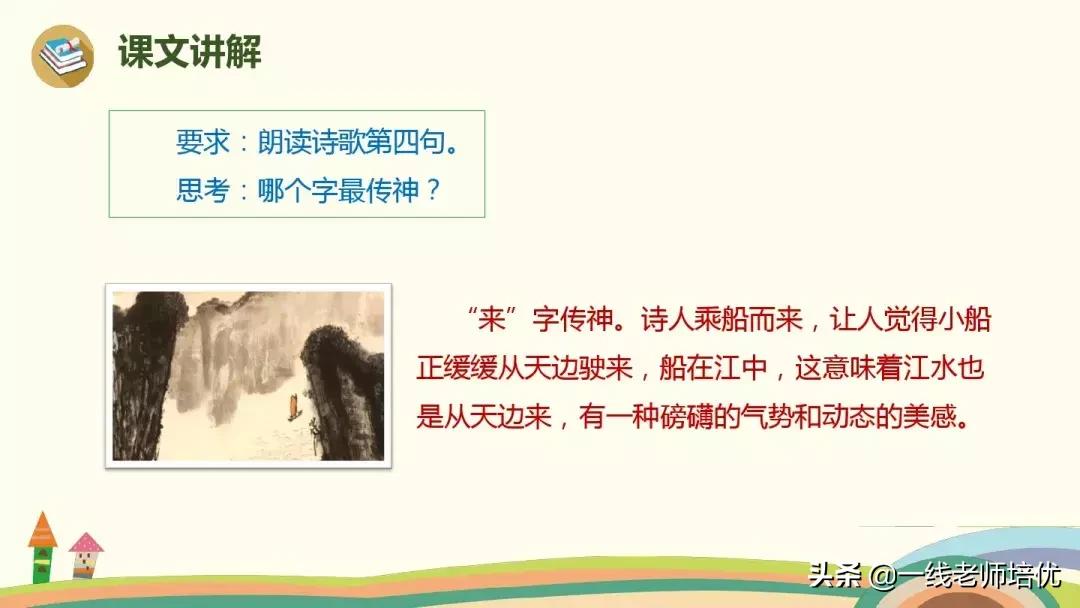 课文讲解

要求：朗读诗歌第四句。
思考：哪个字最传神？

“来”字传神。诗人乘船而来，让人觉得小船正缓缓从天边驶来，船在江中，这意味着江水也是从天边来，有一种磅礴的气势和动态的美感。

头条 @一线老师培优